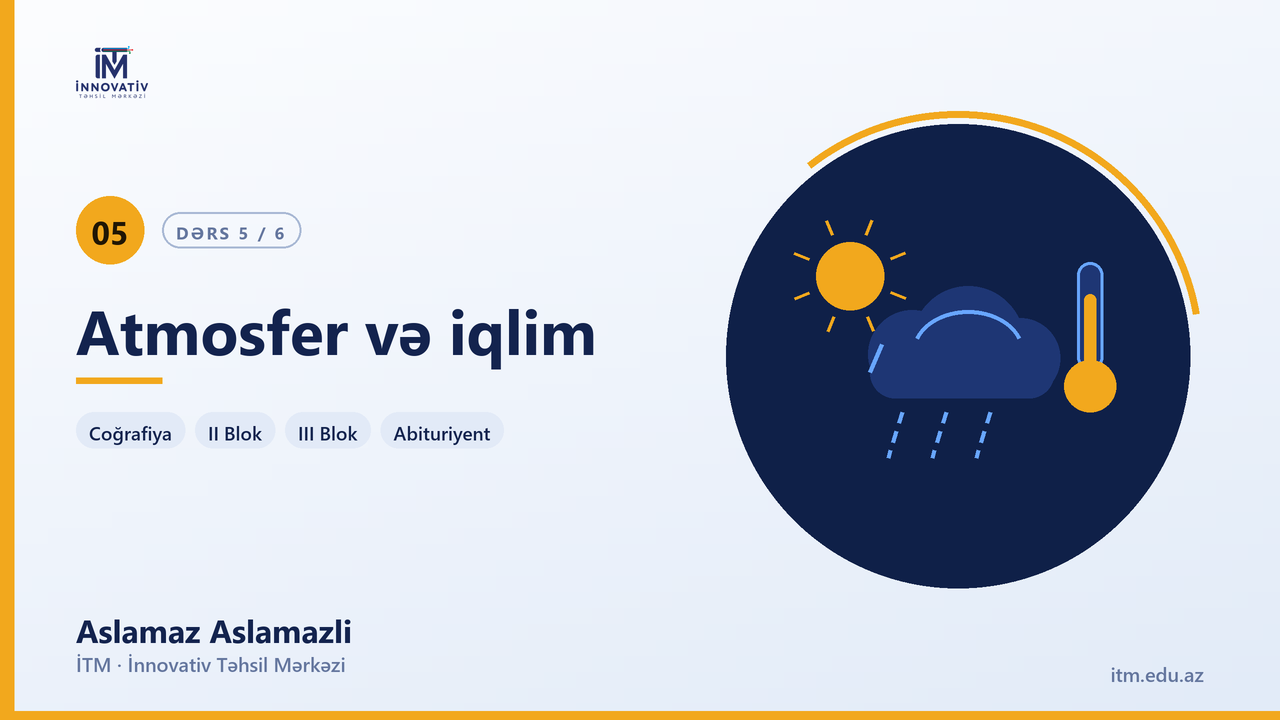 İTM
İNNOVATİV
Təhsil Mərkəzi

05

DƏRS 5 / 6

Atmosfer və iqlim

Coğrafiya
II Blok
III Blok
Abituriyent

Aslamaz Aslamazli
İTM · İnnovativ Təhsil Mərkəzi

itm.edu.az